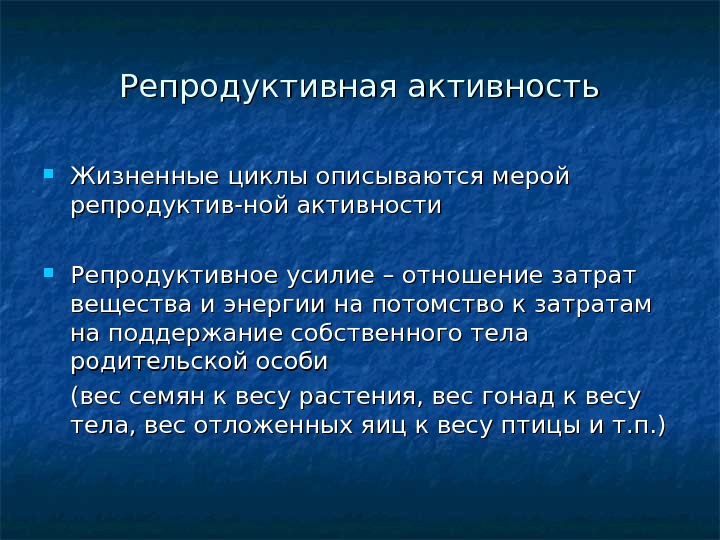 Репродуктивная активность

Жизненные циклы описываются мерой репродуктив-ной активности

Репродуктивное усилие – отношение затрат вещества и энергии на потомство к затратам на поддержание собственного тела родительской особи

(вес семян к весу растения, вес гонад к весу тела, вес отложенных яиц к весу птицы и т.п.)